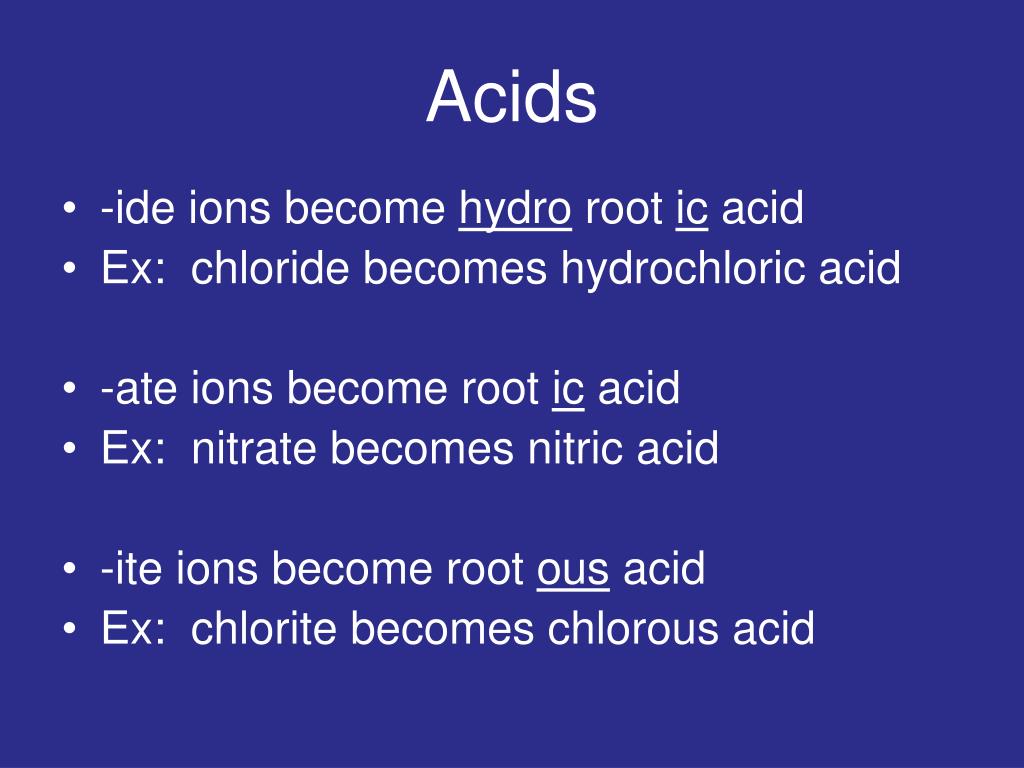 Acids

• -ide ions become hydro root ic acid
• Ex: chloride becomes hydrochloric acid

• -ate ions become root ic acid
• Ex: nitrate becomes nitric acid

• -ite ions become root ous acid
• Ex: chlorite becomes chlorous acid